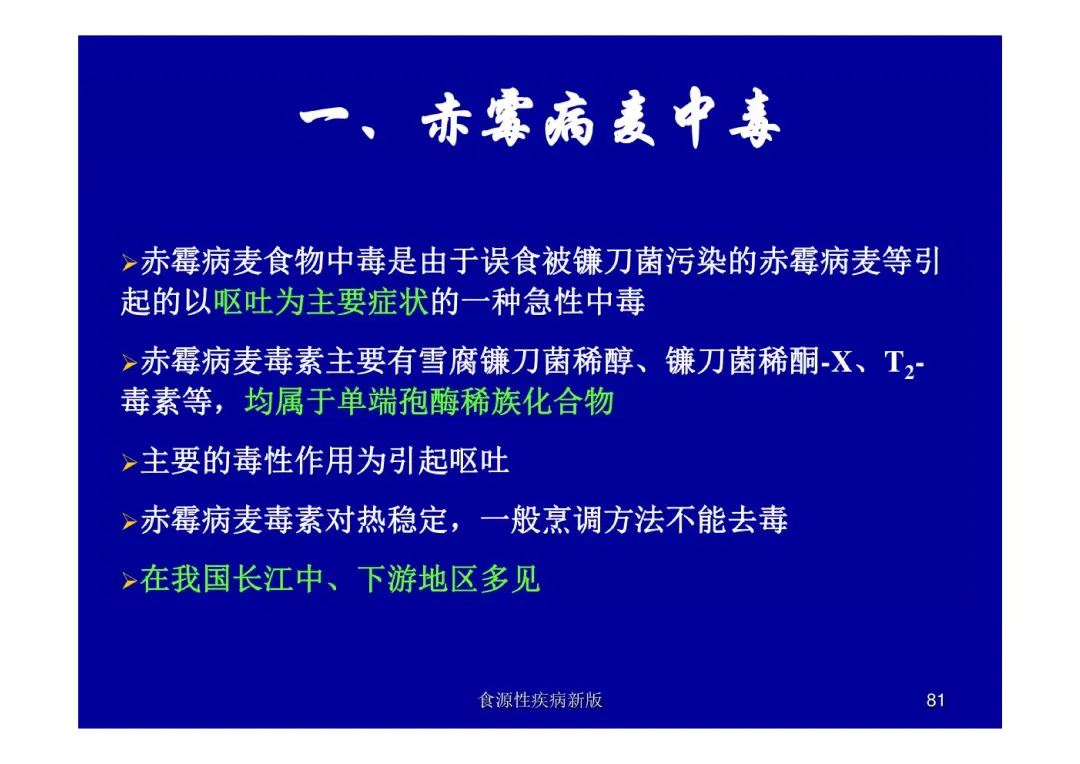 一、赤霉病麦中毒

➢赤霉病麦食物中毒是由于误食被镰刀菌污染的赤霉病麦等引起的以呕吐为主要症状的一种急性中毒

➢赤霉病麦毒素主要有雪腐镰刀菌稀醇、镰刀菌稀酮-X、$T_2$-毒素等，均属于单端孢酶稀族化合物

➢主要的毒性作用为引起呕吐

➢赤霉病麦毒素对热稳定，一般烹调方法不能去毒

➢在我国长江中、下游地区多见

食源性疾病新版

81